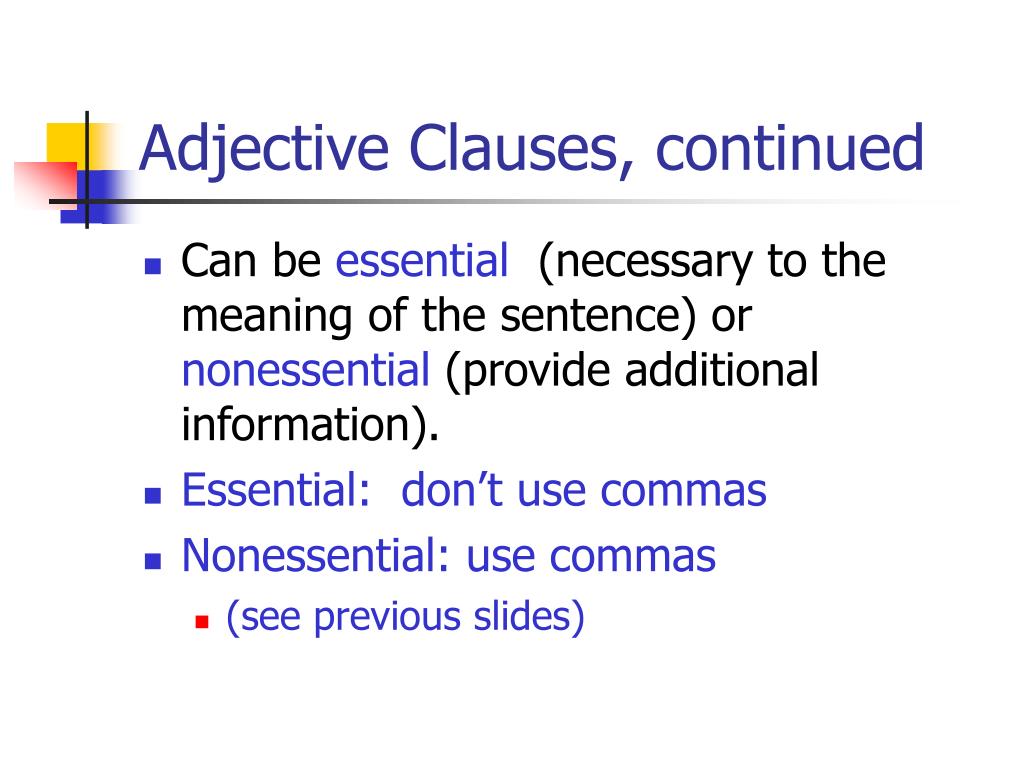 Adjective Clauses, continued

- Can be essential (necessary to the meaning of the sentence) or nonessential (provide additional information).
- Essential: don’t use commas
- Nonessential: use commas
  - (see previous slides)